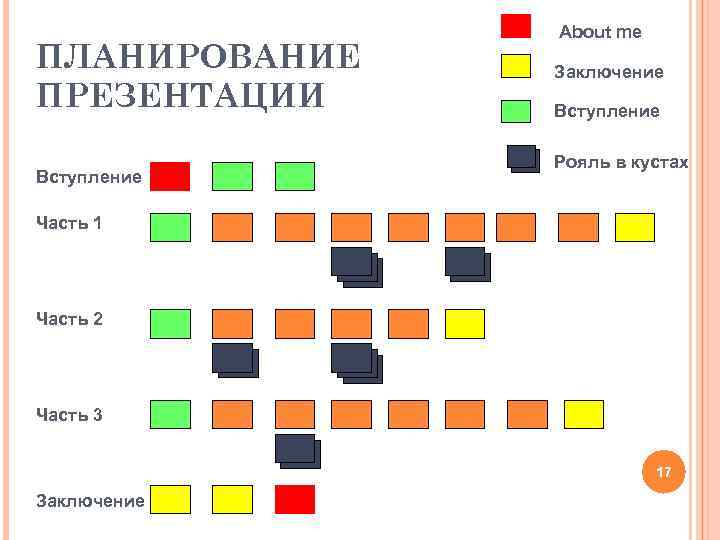 ПЛАНИРОВАНИЕ ПРЕЗЕНТАЦИИ

About me

Заключение

Вступление

Рояль в кустах

Вступление

Часть 1

Часть 2

Часть 3

Заключение

17